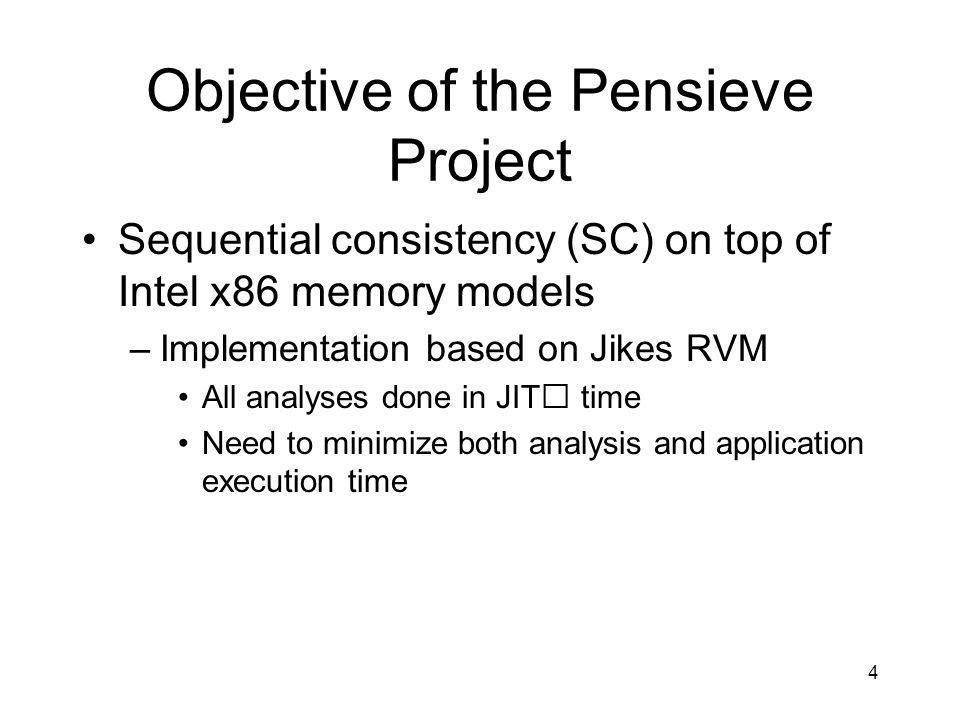 Objective of the Pensieve Project

• Sequential consistency (SC) on top of Intel x86 memory models
– Implementation based on Jikes RVM
• All analyses done in JIT□ time
• Need to minimize both analysis and application execution time

4